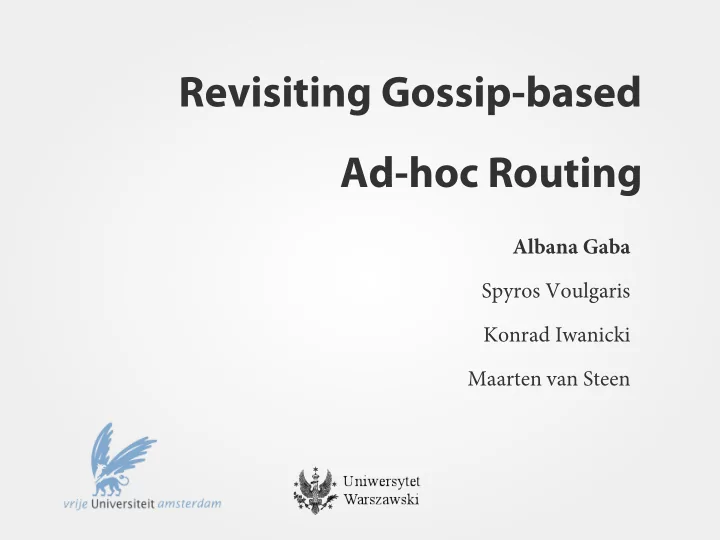 Revisiting Gossip-based

Ad-hoc Routing

Albana Gaba

Spyros Voulgaris

Konrad Iwanicki

Maarten van Steen

vrije Universiteit amsterdam

Uniwersytet Warszawski